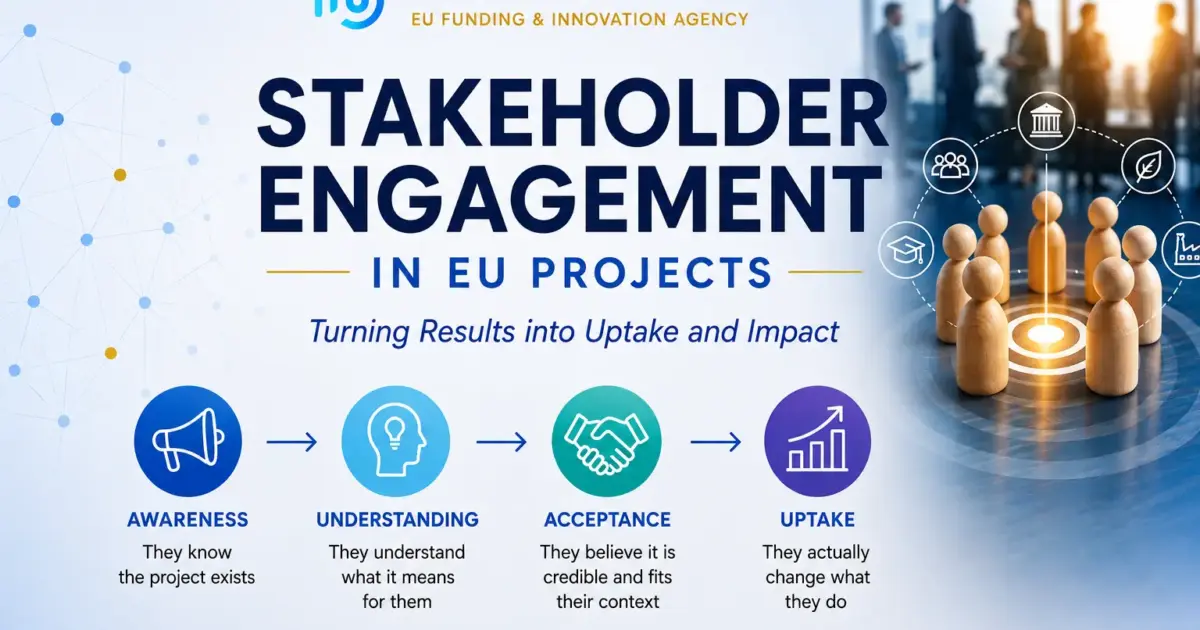 EU FUNDING & INNOVATION AGENCY

STAKEHOLDER ENGAGEMENT

IN EU PROJECTS

Turning Results into Uptake and Impact

AWARENESS
They know the project exists

UNDERSTANDING
They understand what it means for them

ACCEPTANCE
They believe it is credible and fits their context

UPTAKE
They actually change what they do